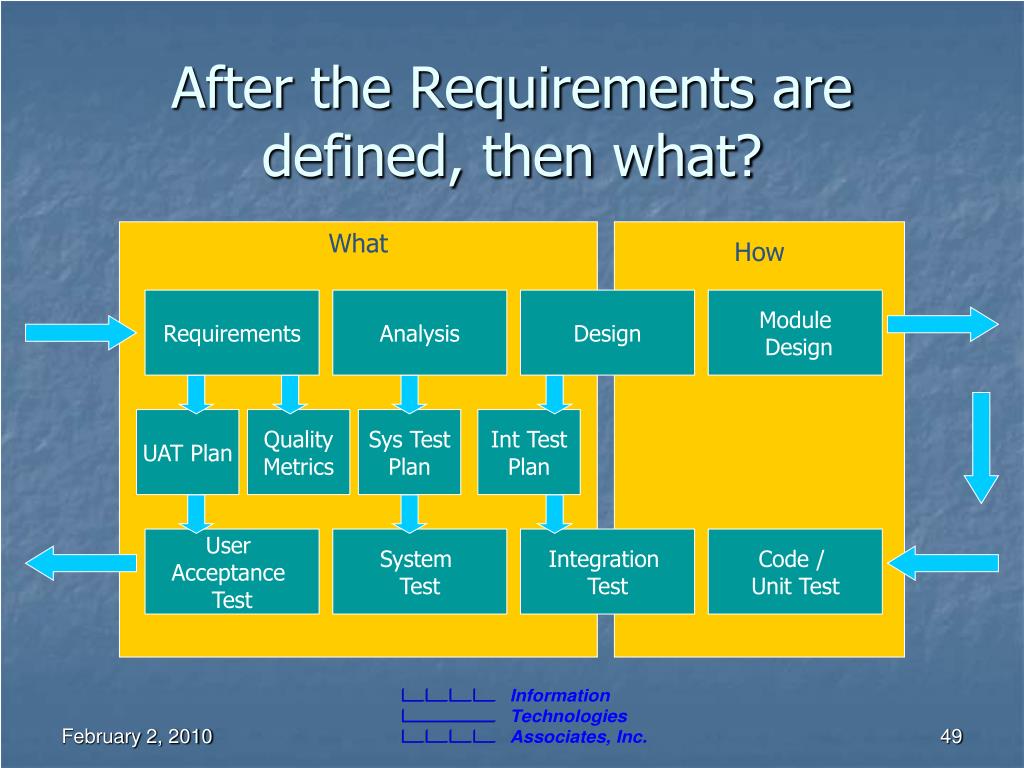 After the Requirements are defined, then what?

What

How

Requirements

Analysis

Design

Module Design

UAT Plan

Quality Metrics

Sys Test Plan

Int Test Plan

User Acceptance Test

System Test

Integration Test

Code / Unit Test

February 2, 2010

Information Technologies Associates, Inc.

49